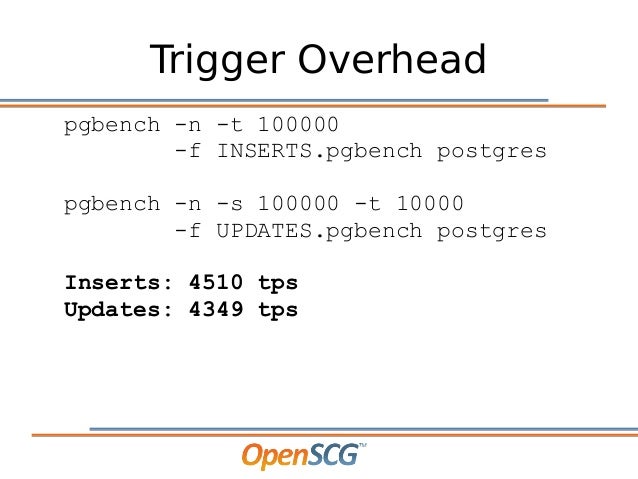 Trigger Overhead

pgbench -n -t 100000
        -f INSERTS.pgbench postgres

pgbench -n -s 100000 -t 10000
        -f UPDATES.pgbench postgres

Inserts: 4510 tps
Updates: 4349 tps

OpenSCG™